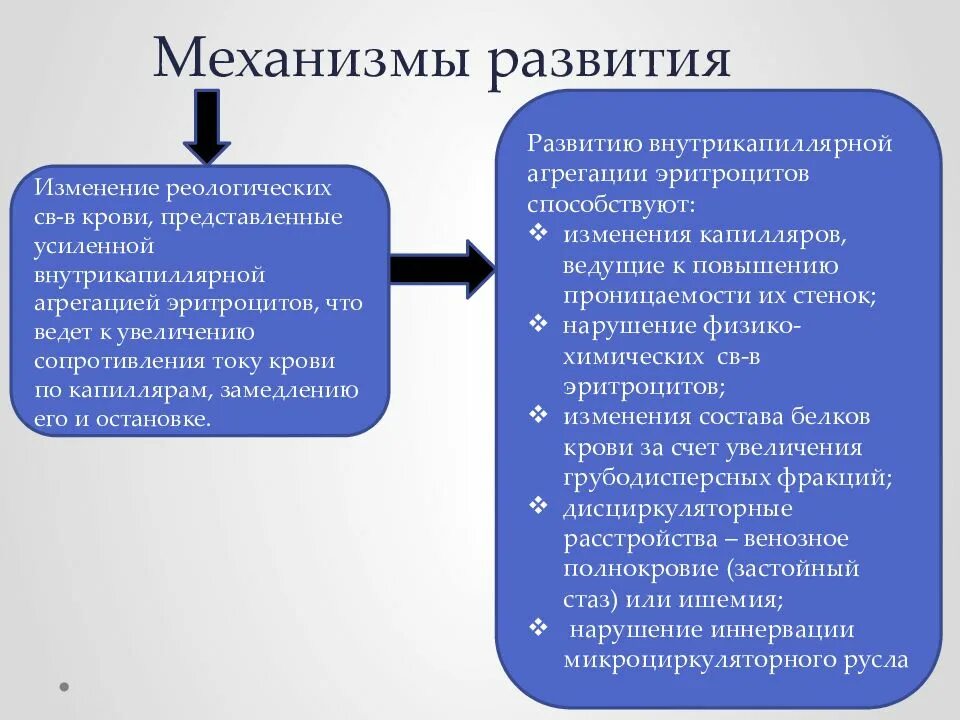 Механизмы развития

Изменение реологических св-в крови, представленные усиленной внутрикапиллярной агрегацией эритроцитов, что ведет к увеличению сопротивления току крови по капиллярам, замедлению его и остановке.

Развитию внутрикапиллярной агрегации эритроцитов способствуют:
❖ изменения капилляров, ведущие к повышению проницаемости их стенок;
❖ нарушение физико-химических св-в эритроцитов;
❖ изменения состава белков крови за счет увеличения грубодисперсных фракций;
❖ дисциркуляторные расстройства – венозное полнокровие (застойный стаз) или ишемия;
❖ нарушение иннервации микроциркуляторного русла